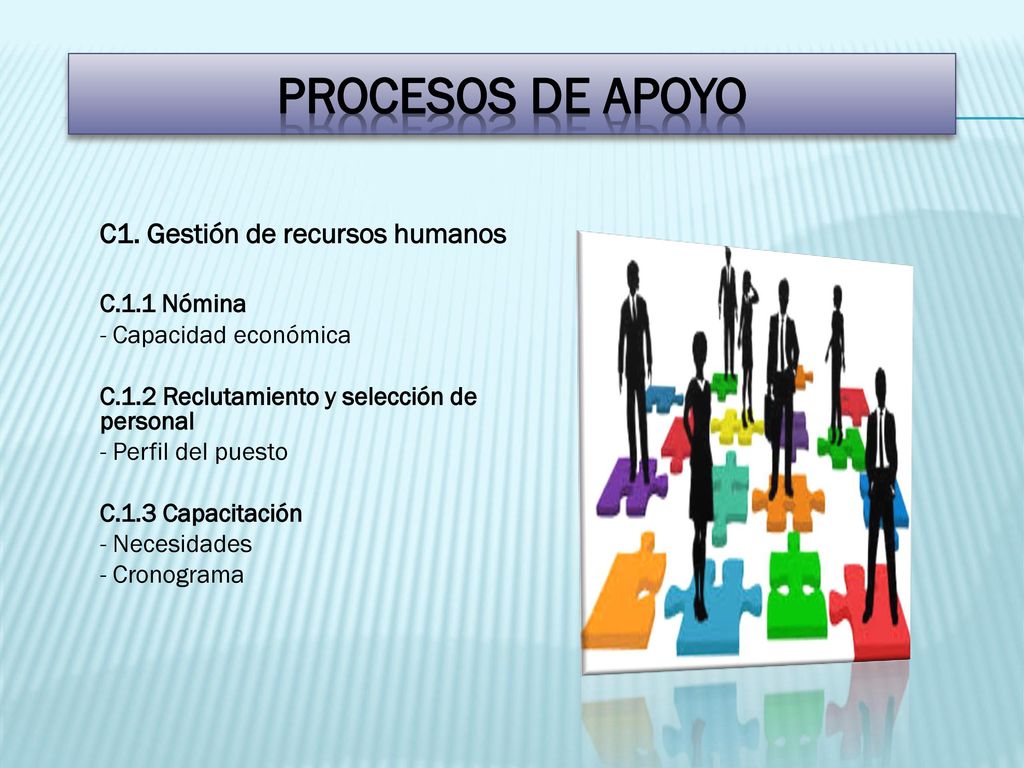 PROCESOS DE APOYO

C1. Gestión de recursos humanos

C.1.1 Nómina
- Capacidad económica

C.1.2 Reclutamiento y selección de personal
- Perfil del puesto

C.1.3 Capacitación
- Necesidades
- Cronograma